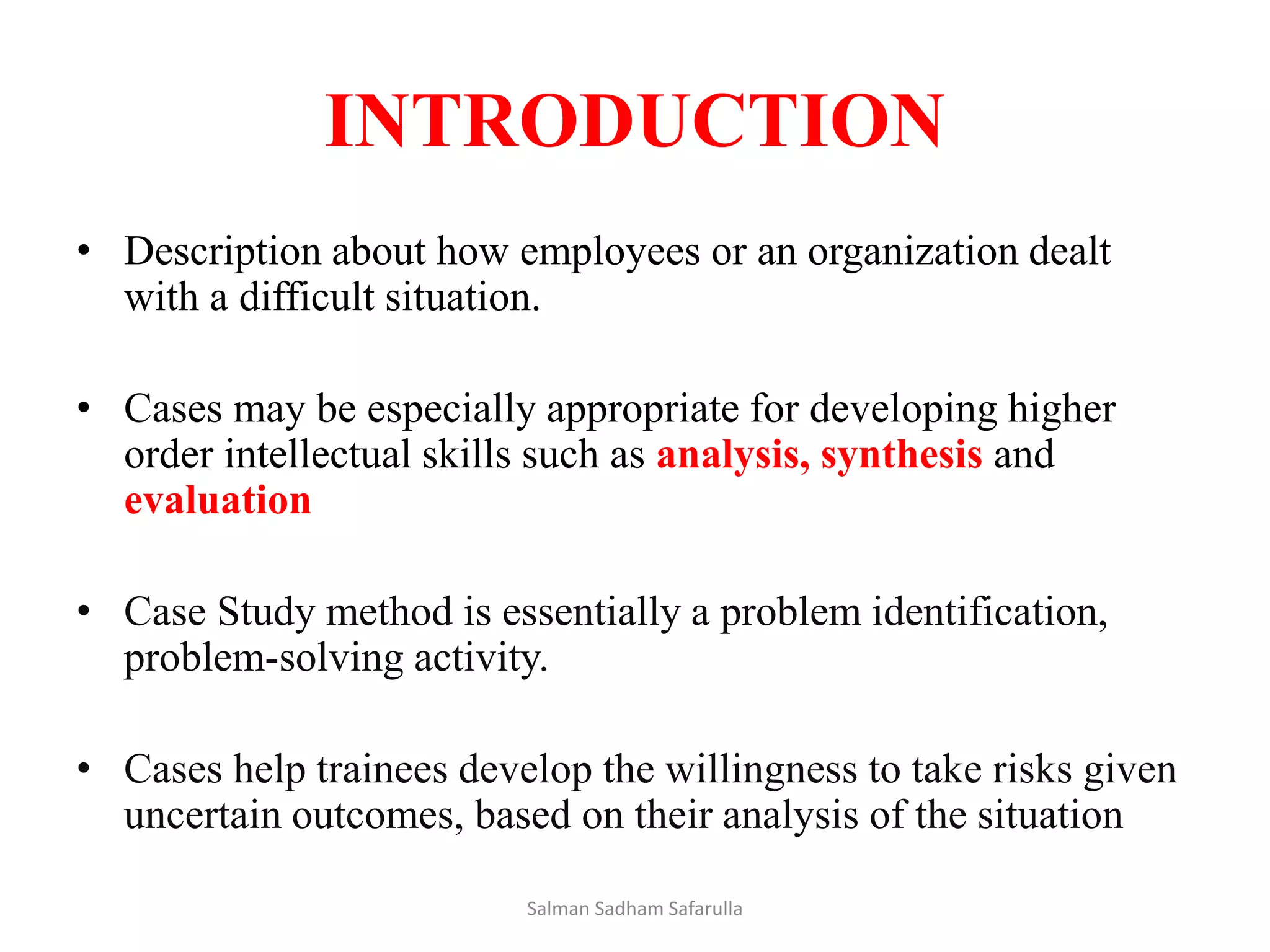 INTRODUCTION

• Description about how employees or an organization dealt with a difficult situation.

• Cases may be especially appropriate for developing higher order intellectual skills such as analysis, synthesis and evaluation

• Case Study method is essentially a problem identification, problem-solving activity.

• Cases help trainees develop the willingness to take risks given uncertain outcomes, based on their analysis of the situation

Salman Sadham Safarulla